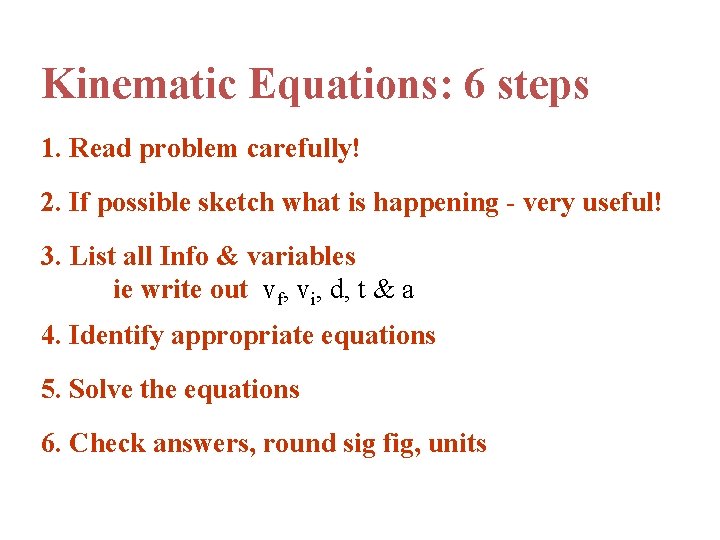 Kinematic Equations: 6 steps

1. Read problem carefully!

2. If possible sketch what is happening - very useful!

3. List all Info & variables
ie write out $v_f$, $v_i$, d, t & a

4. Identify appropriate equations

5. Solve the equations

6. Check answers, round sig fig, units